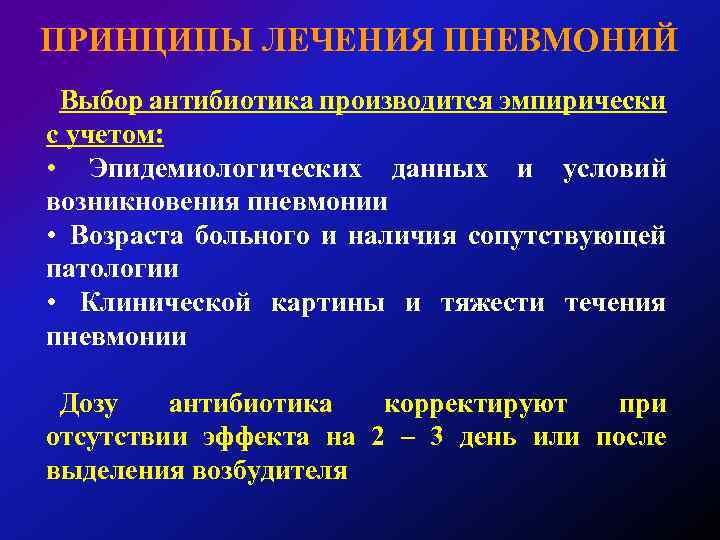 ПРИНЦИПЫ ЛЕЧЕНИЯ ПНЕВМОНИЙ

Выбор антибиотика производится эмпирически с учетом:

• Эпидемиологических данных и условий возникновения пневмонии

• Возраста больного и наличия сопутствующей патологии

• Клинической картины и тяжести течения пневмонии

Дозу антибиотика корректируют при отсутствии эффекта на 2 – 3 день или после выделения возбудителя